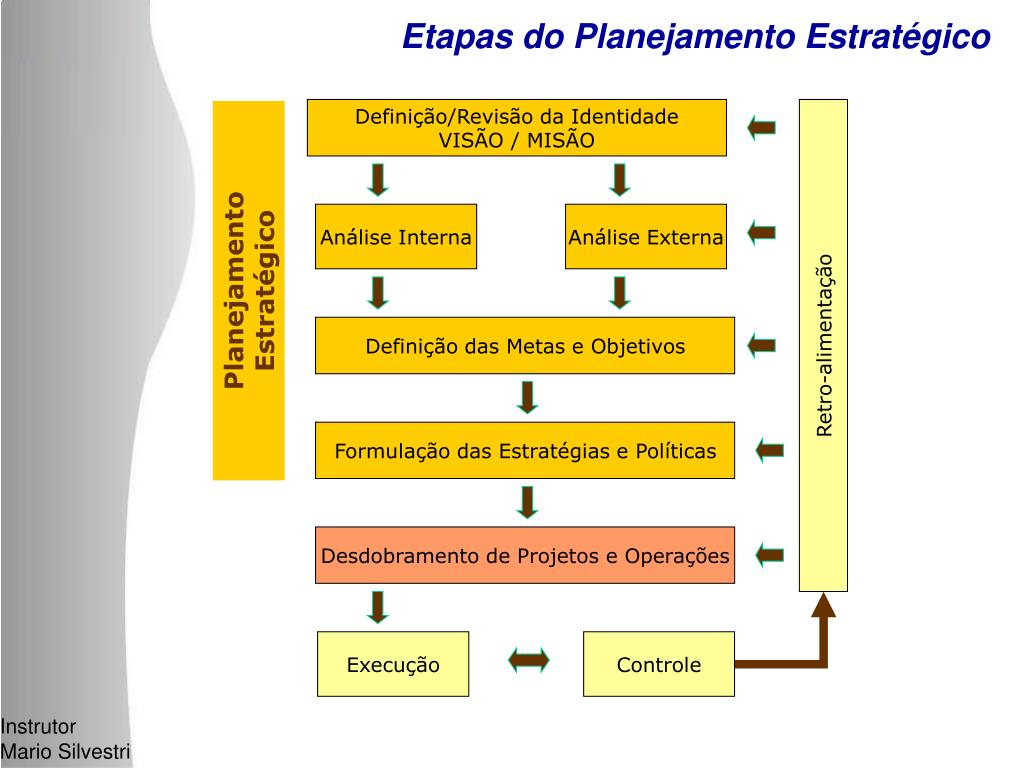 Etapas do Planejamento Estratégico

Planejamento Estratégico

Definição/Revisão da Identidade
VISÃO / MISÃO

Análise Interna

Análise Externa

Definição das Metas e Objetivos

Formulação das Estratégias e Políticas

Desdobramento de Projetos e Operações

Execução

Controle

Retro-alimentação

Instrutor
Mario Silvestri